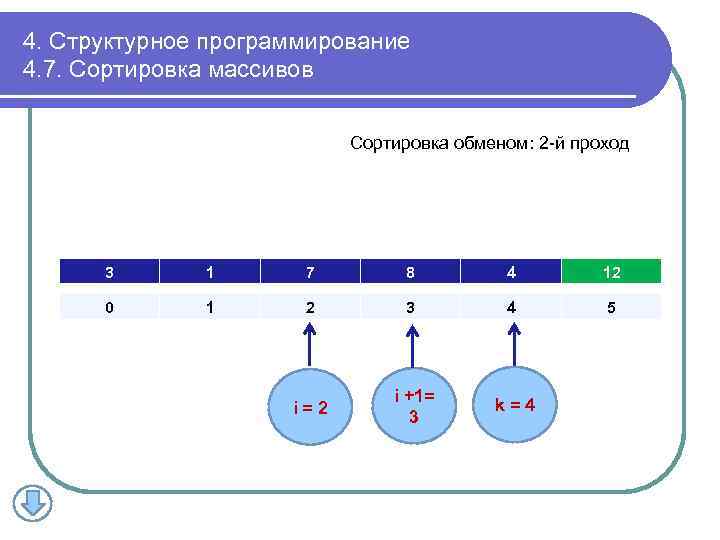 4. Структурное программирование
4.7. Сортировка массивов

Сортировка обменом: 2-й проход

| 3 | 1 | 7 | 8 | 4 | 12 |
|---|---|---|---|---|---|
| 0 | 1 | 2 | 3 | 4 | 5 |

i = 2

i +1= 3

k = 4